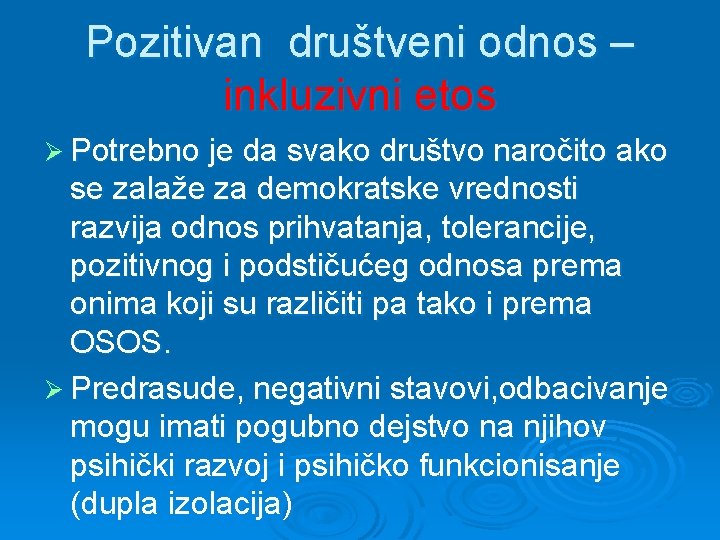 Pozitivan  društveni odnos – inkluzivni etos

➢ Potrebno je da svako društvo naročito ako se zalaže za demokratske vrednosti razvija odnos prihvatanja, tolerancije, pozitivnog i podstičućeg odnosa prema onima koji su različiti pa tako i prema OSOS.

➢ Predrasude, negativni stavovi,odbacivanje mogu imati pogubno dejstvo na njihov psihički razvoj i psihičko funkcionisanje (dupla izolacija)